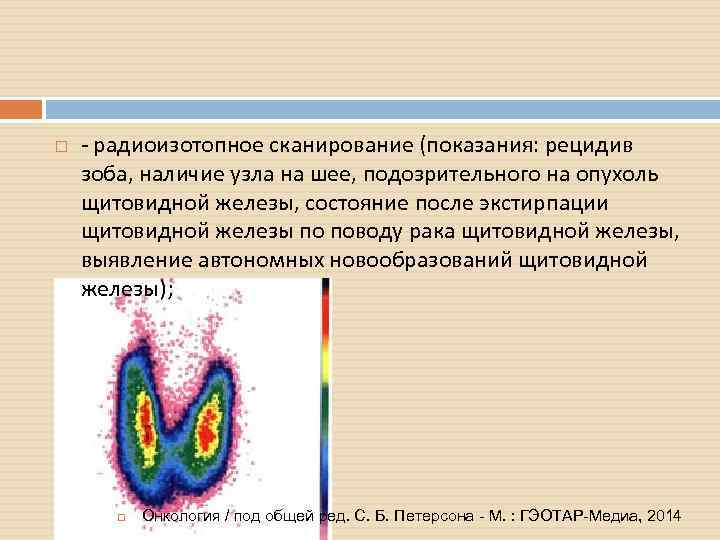 - радиоизотопное сканирование (показания: рецидив зоба, наличие узла на шее, подозрительного на опухоль щитовидной железы, состояние после экстирпации щитовидной железы по поводу рака щитовидной железы, выявление автономных новообразований щитовидной железы);

Онкология / под общей ред. С. Б. Петерсона - М. : ГЭОТАР-Медиа, 2014